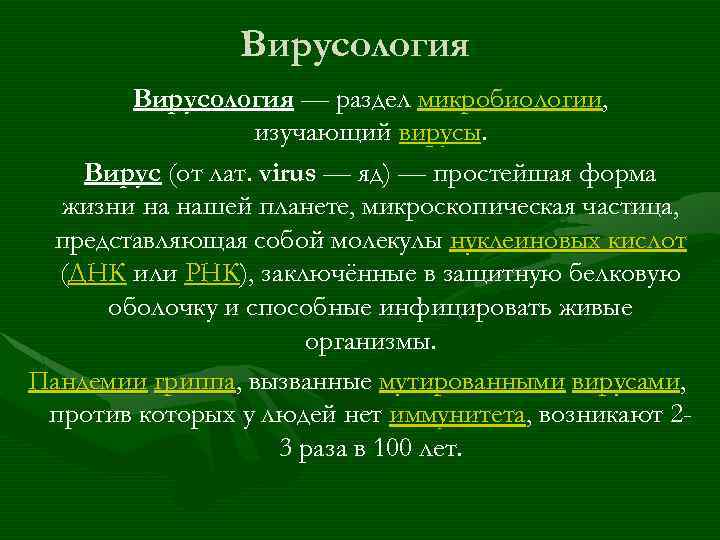 Вирусология

Вирусология — раздел микробиологии, изучающий вирусы.

Вирус (от лат. virus — яд) — простейшая форма жизни на нашей планете, микроскопическая частица, представляющая собой молекулы нуклеиновых кислот (ДНК или РНК), заключённые в защитную белковую оболочку и способные инфицировать живые организмы.

Пандемии гриппа, вызванные мутированными вирусами, против которых у людей нет иммунитета, возникают 2-3 раза в 100 лет.